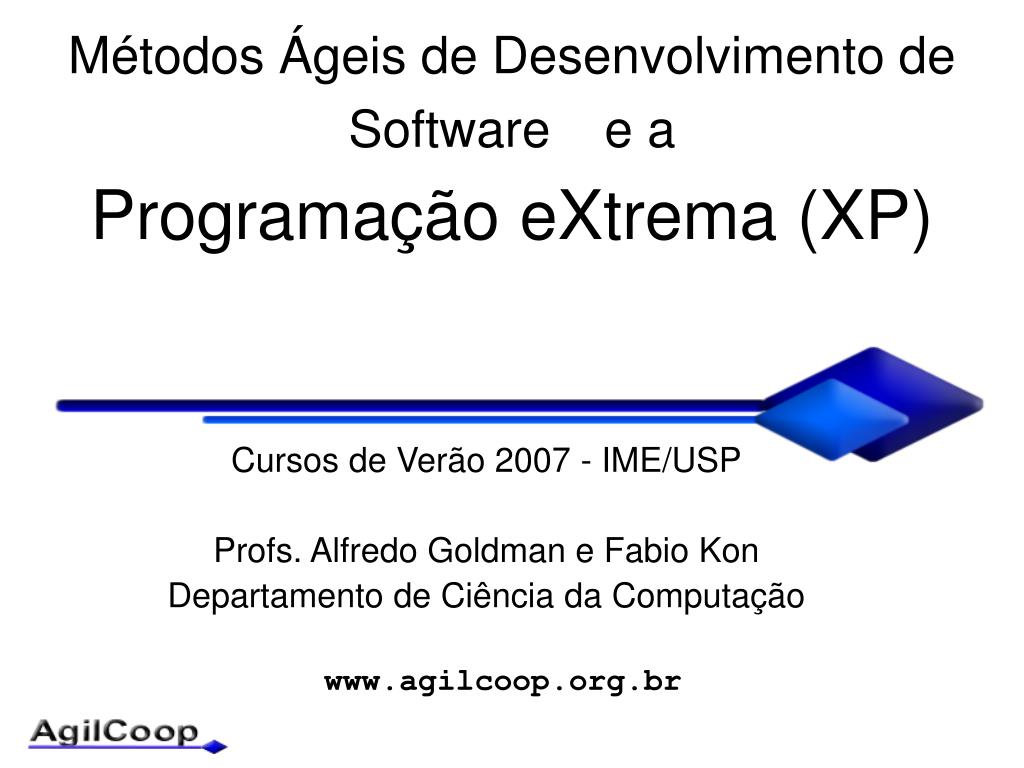 Métodos Ágeis de Desenvolvimento de Software e a

Programação eXtrema (XP)

Cursos de Verão 2007 - IME/USP

Profs. Alfredo Goldman e Fabio Kon
Departamento de Ciência da Computação

www.agilcoop.org.br

AgilCoop